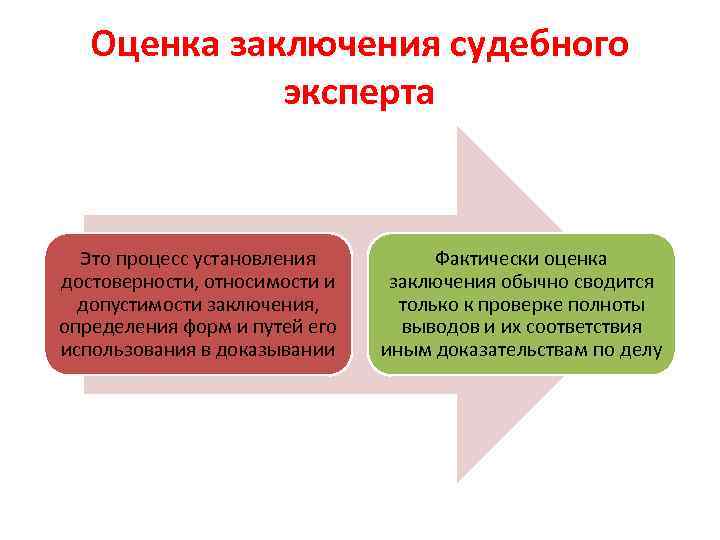 Оценка заключения судебного эксперта

Это процесс установления достоверности, относимости и допустимости заключения, определения форм и путей его использования в доказывании

Фактически оценка заключения обычно сводится только к проверке полноты выводов и их соответствия иным доказательствам по делу